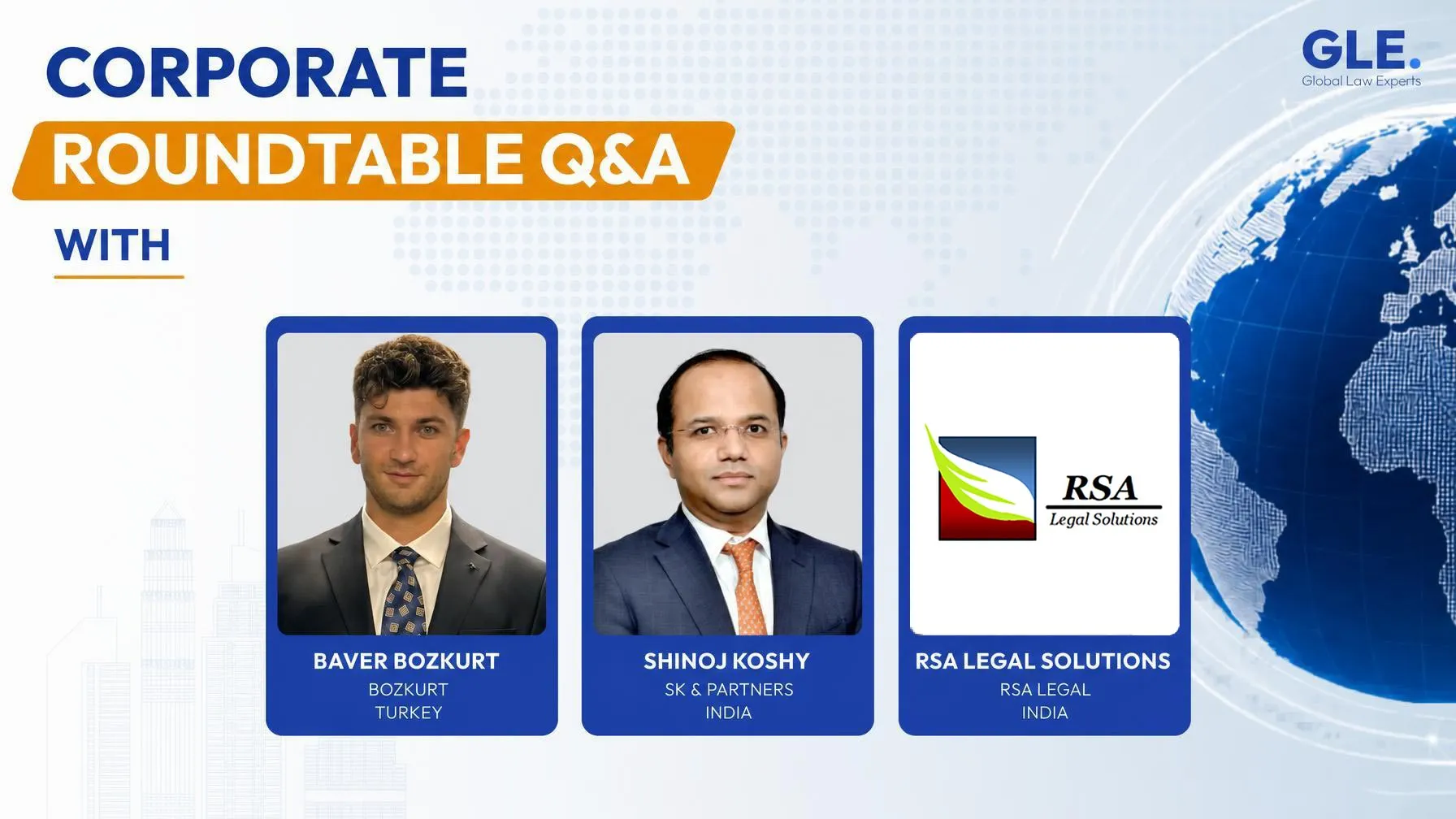 CORPORATE
ROUNDTABLE Q&A
WITH

GLE.
Global Law Experts

BAVER BOZKURT
BOZKURT
TURKEY

SHINOJ KOSHY
SK & PARTNERS
INDIA

RSA
Legal Solutions

RSA LEGAL SOLUTIONS
RSA LEGAL
INDIA